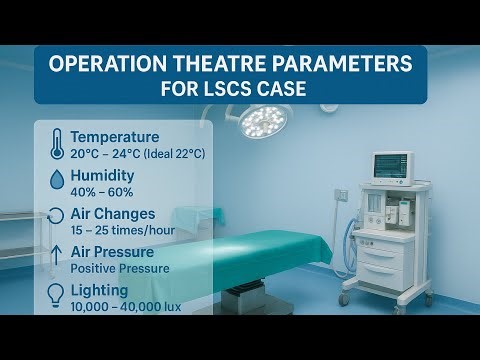 OPERATION THEATRE PARAMETERS
FOR LSCS CASE

Temperature
20°C – 24°C (Ideal 22°C)

Humidity
40% – 60%

Air Changes
15 – 25 times/hour

Air Pressure
Positive Pressure

Lighting
10,000 – 40,000 lux